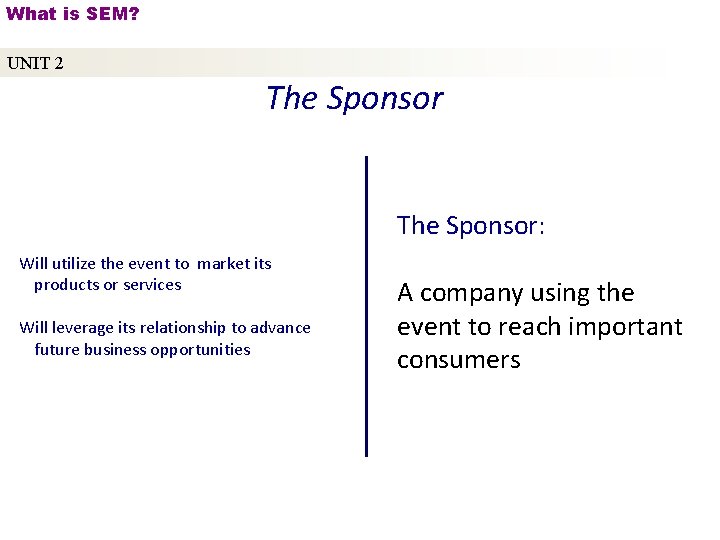 What is SEM?

UNIT 2

The Sponsor

Will utilize the event to market its products or services

Will leverage its relationship to advance future business opportunities

The Sponsor:

A company using the event to reach important consumers